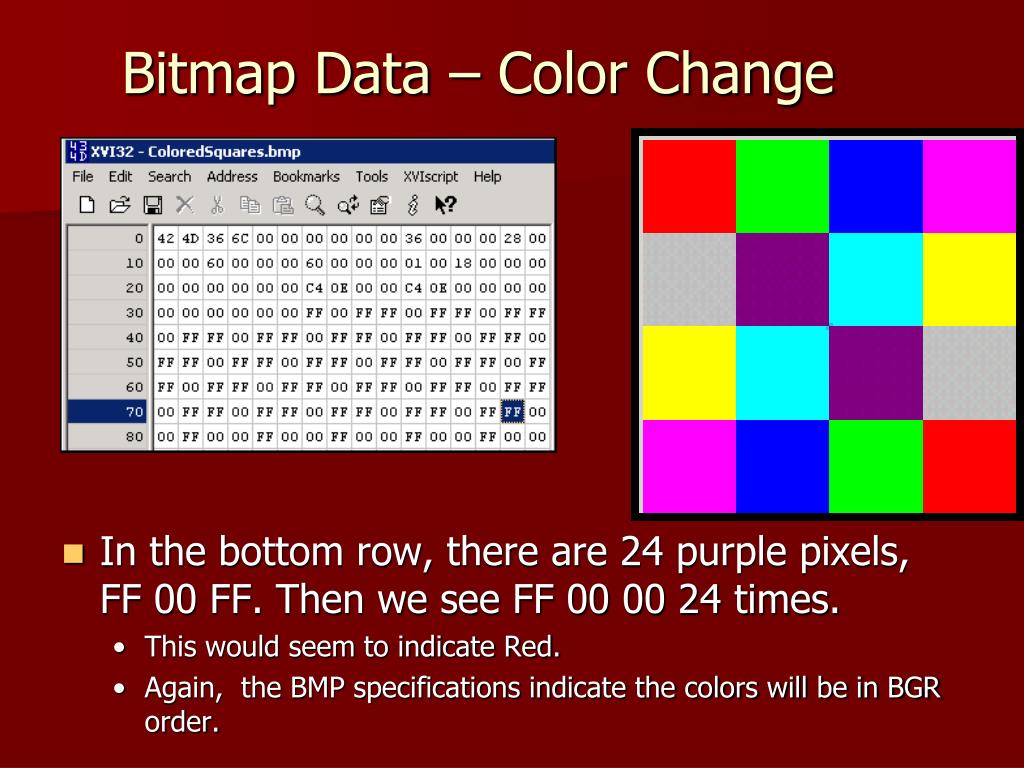 Bitmap Data – Color Change

XVI32 - ColoredSquares.bmp

File Edit Search Address Bookmarks Tools XVIscript Help

| | | | | | | | | | | | | | | | | |
|---|---|---|---|---|---|---|---|---|---|---|---|---|---|---|---|---|
| 0 | 42 | 4D | 36 | 6C | 00 | 00 | 00 | 00 | 00 | 00 | 36 | 00 | 00 | 00 | 28 | 00 |
| 10 | 00 | 00 | 60 | 00 | 00 | 00 | 60 | 00 | 00 | 00 | 01 | 00 | 18 | 00 | 00 | 00 |
| 20 | 00 | 00 | 00 | 00 | 00 | 00 | C4 | 0E | 00 | 00 | C4 | 0E | 00 | 00 | 00 | 00 |
| 30 | 00 | 00 | 00 | 00 | 00 | 00 | FF | 00 | FF | FF | 00 | FF | FF | 00 | FF | FF |
| 40 | 00 | FF | FF | 00 | FF | FF | 00 | FF | FF | 00 | FF | FF | 00 | FF | FF | 00 |
| 50 | FF | FF | 00 | FF | FF | 00 | FF | FF | 00 | FF | FF | 00 | FF | FF | 00 | FF |
| 60 | FF | 00 | FF | FF | 00 | FF | FF | 00 | FF | FF | 00 | FF | FF | 00 | FF | FF |
| 70 | 00 | FF | FF | 00 | FF | FF | 00 | FF | FF | 00 | FF | FF | 00 | FF | FF | 00 |
| 80 | 00 | FF | 00 | 00 | FF | 00 | 00 | FF | 00 | 00 | FF | 00 | 00 | FF | 00 | 00 |

In the bottom row, there are 24 purple pixels, FF 00 FF. Then we see FF 00 00 24 times.
• This would seem to indicate Red.
• Again, the BMP specifications indicate the colors will be in BGR order.